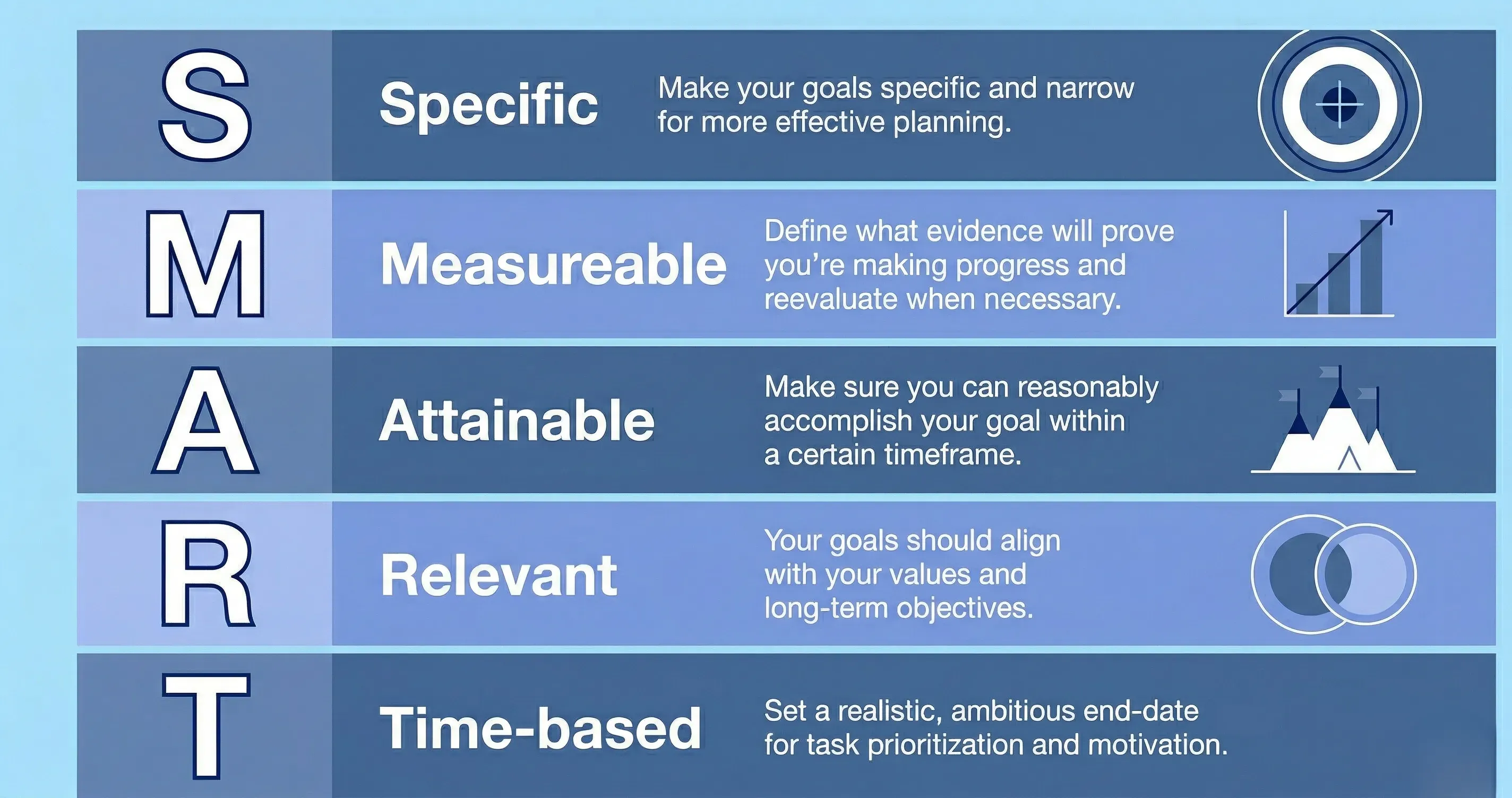 S
Specific
Make your goals specific and narrow for more effective planning.

M
Measureable
Define what evidence will prove you're making progress and reevaluate when necessary.

A
Attainable
Make sure you can reasonably accomplish your goal within a certain timeframe.

R
Relevant
Your goals should align with your values and long-term objectives.

T
Time-based
Set a realistic, ambitious end-date for task prioritization and motivation.